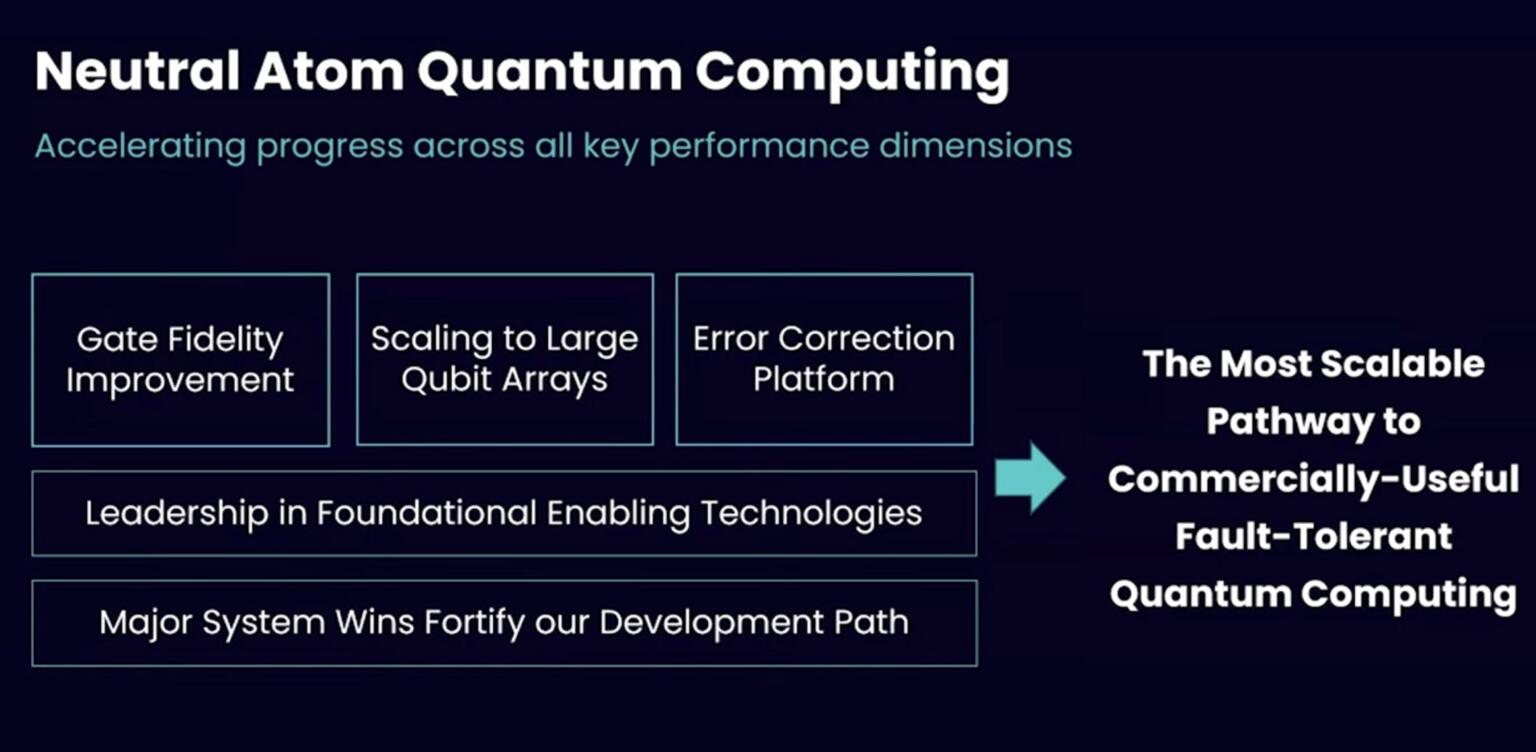 Neutral Atom Quantum Computing

Accelerating progress across all key performance dimensions

Gate Fidelity Improvement

Scaling to Large Qubit Arrays

Error Correction Platform

Leadership in Foundational Enabling Technologies

Major System Wins Fortify our Development Path

The Most Scalable Pathway to Commercially-Useful Fault-Tolerant Quantum Computing